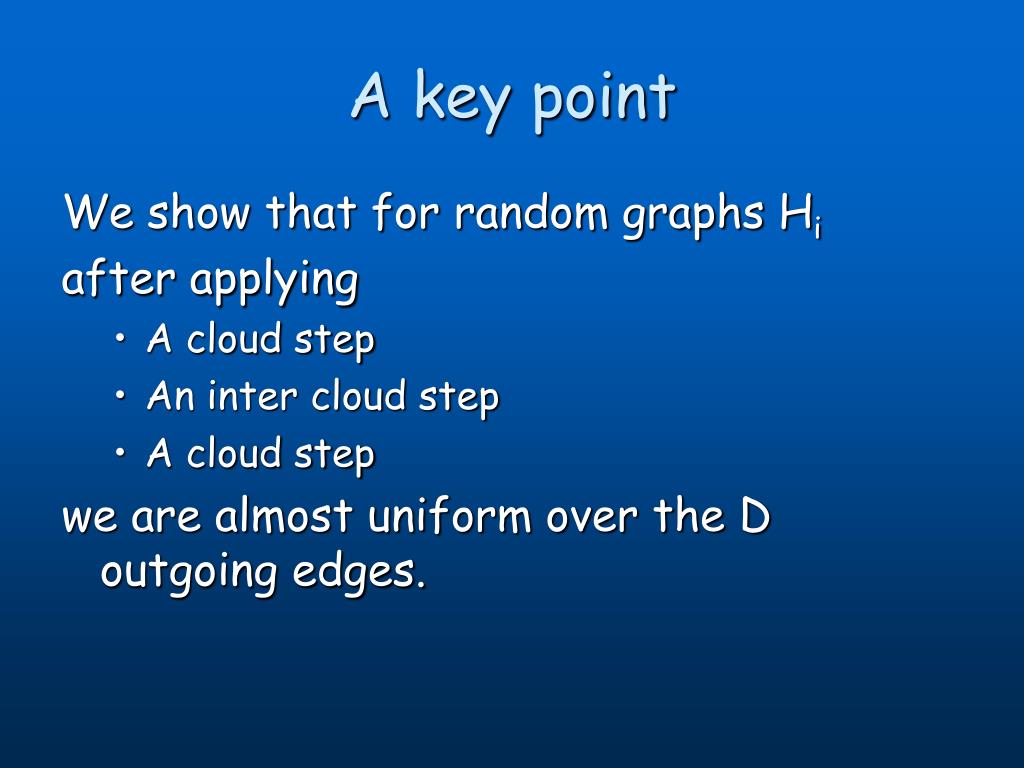 A key point

We show that for random graphs $H_i$

after applying

• A cloud step
• An inter cloud step
• A cloud step

we are almost uniform over the D outgoing edges.